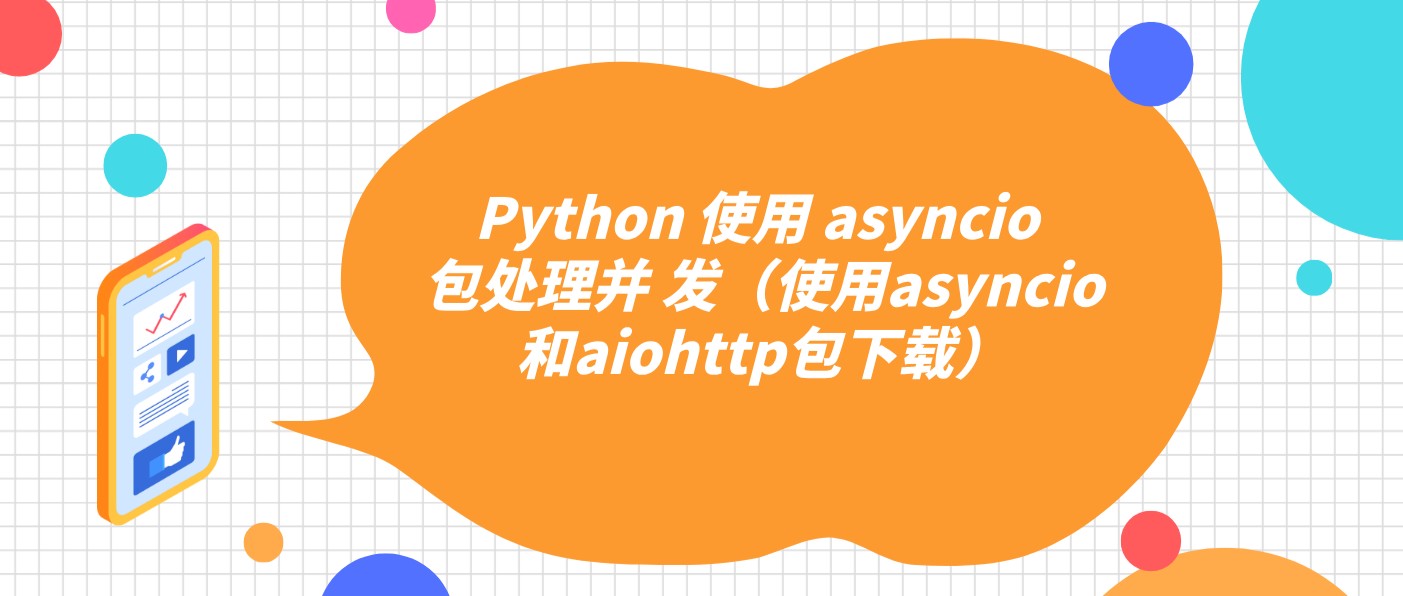 Python 使用 asyncio 包处理并 发（使用asyncio 和aiohttp包下载）